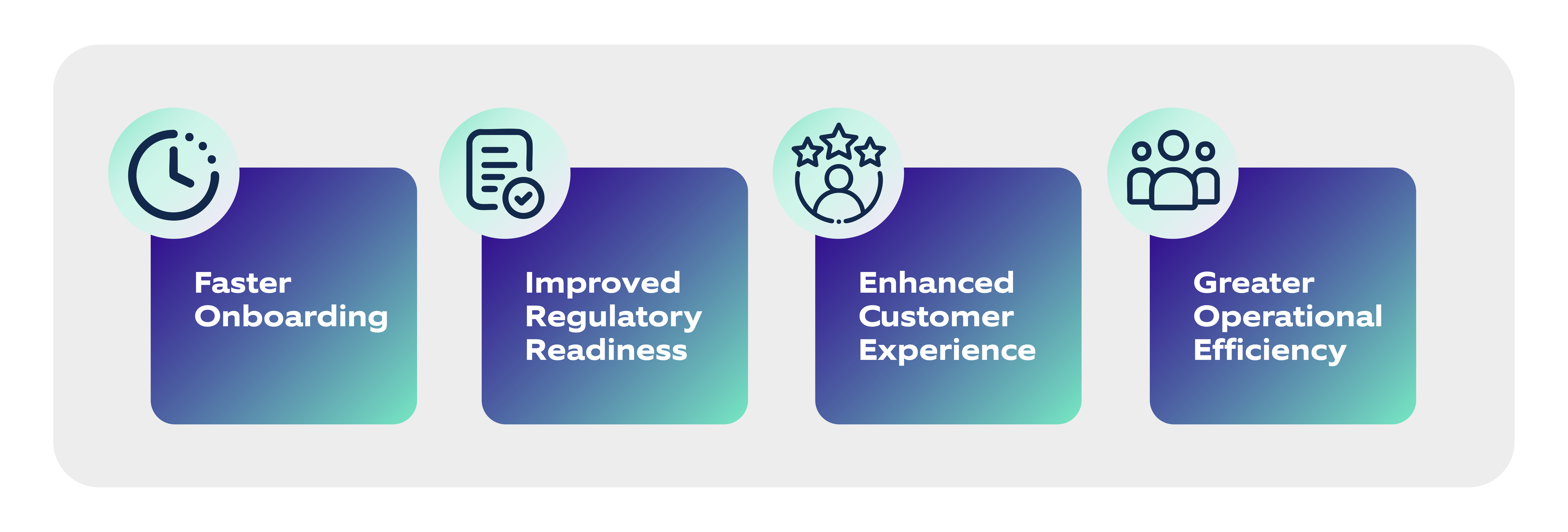 Faster Onboarding

Improved Regulatory Readiness

Enhanced Customer Experience

Greater Operational Efficiency